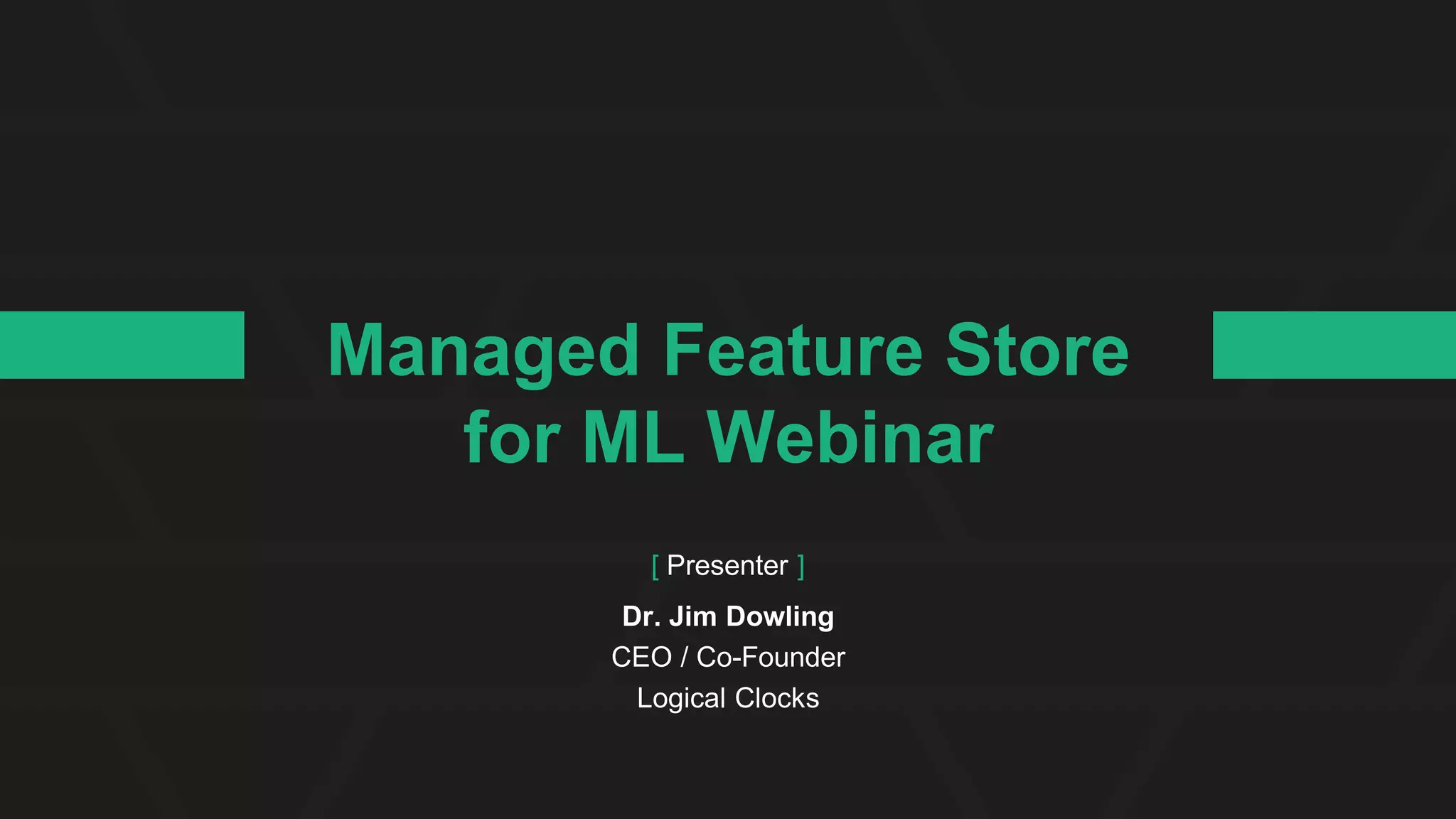 Managed Feature Store for ML Webinar

[ Presenter ]

Dr. Jim Dowling
CEO / Co-Founder
Logical Clocks